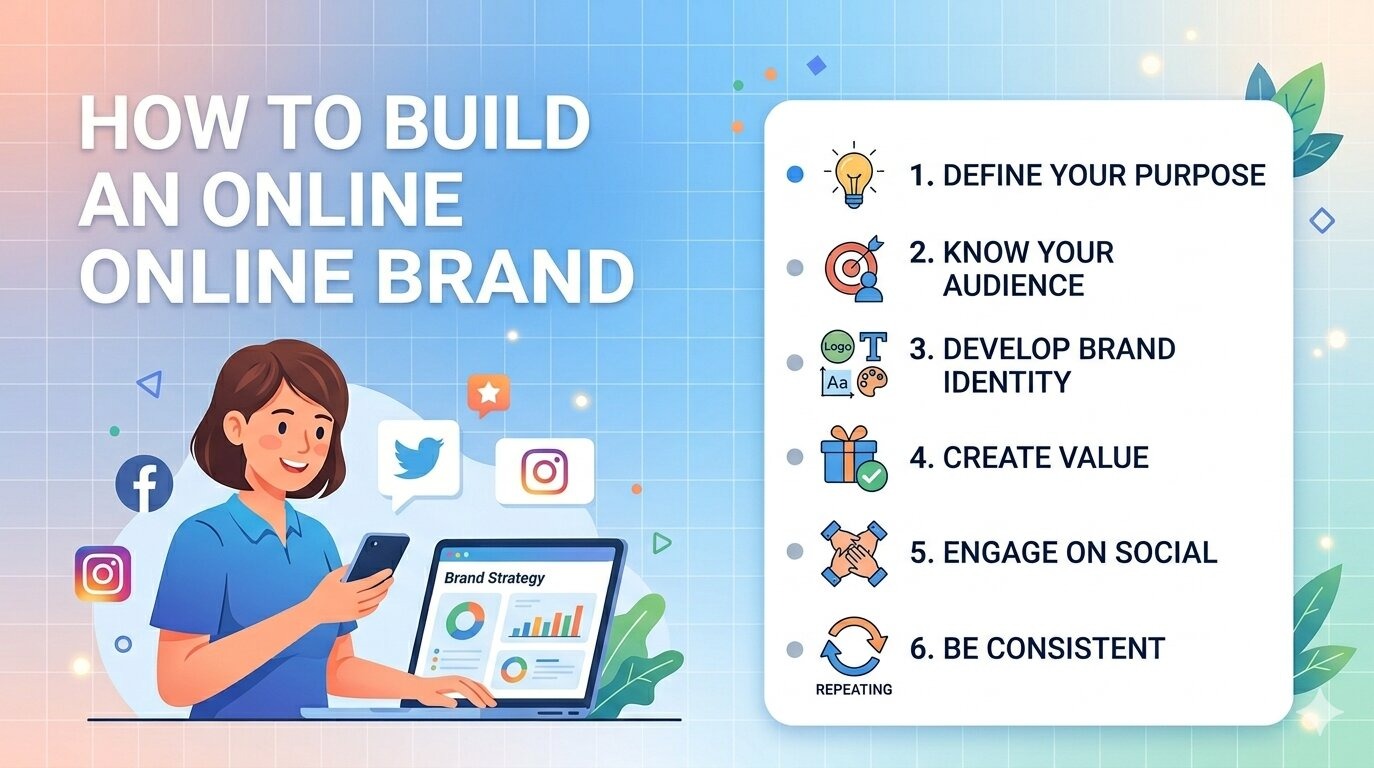 HOW TO BUILD AN ONLINE ONLINE BRAND

Brand Strategy

1. DEFINE YOUR PURPOSE

2. KNOW YOUR AUDIENCE

Logo T Aa

3. DEVELOP BRAND IDENTITY

4. CREATE VALUE

5. ENGAGE ON SOCIAL

REPEATING

6. BE CONSISTENT